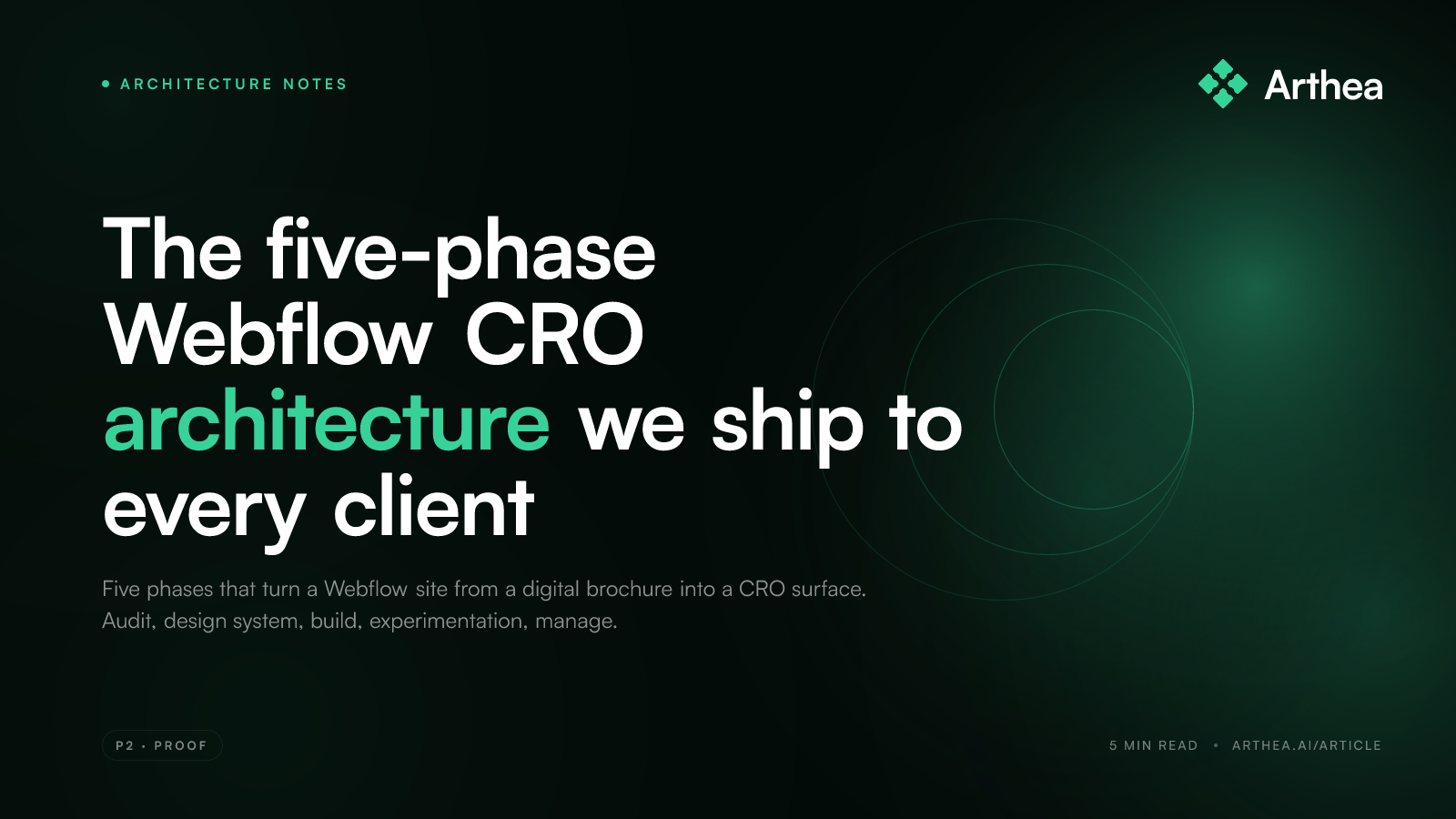 • ARCHITECTURE NOTES

Arthea

The five-phase Webflow CRO architecture we ship to every client

Five phases that turn a Webflow site from a digital brochure into a CRO surface. Audit, design system, build, experimentation, manage.

P2 · PROOF

5 MIN READ • ARTHEA.AI/ARTICLE